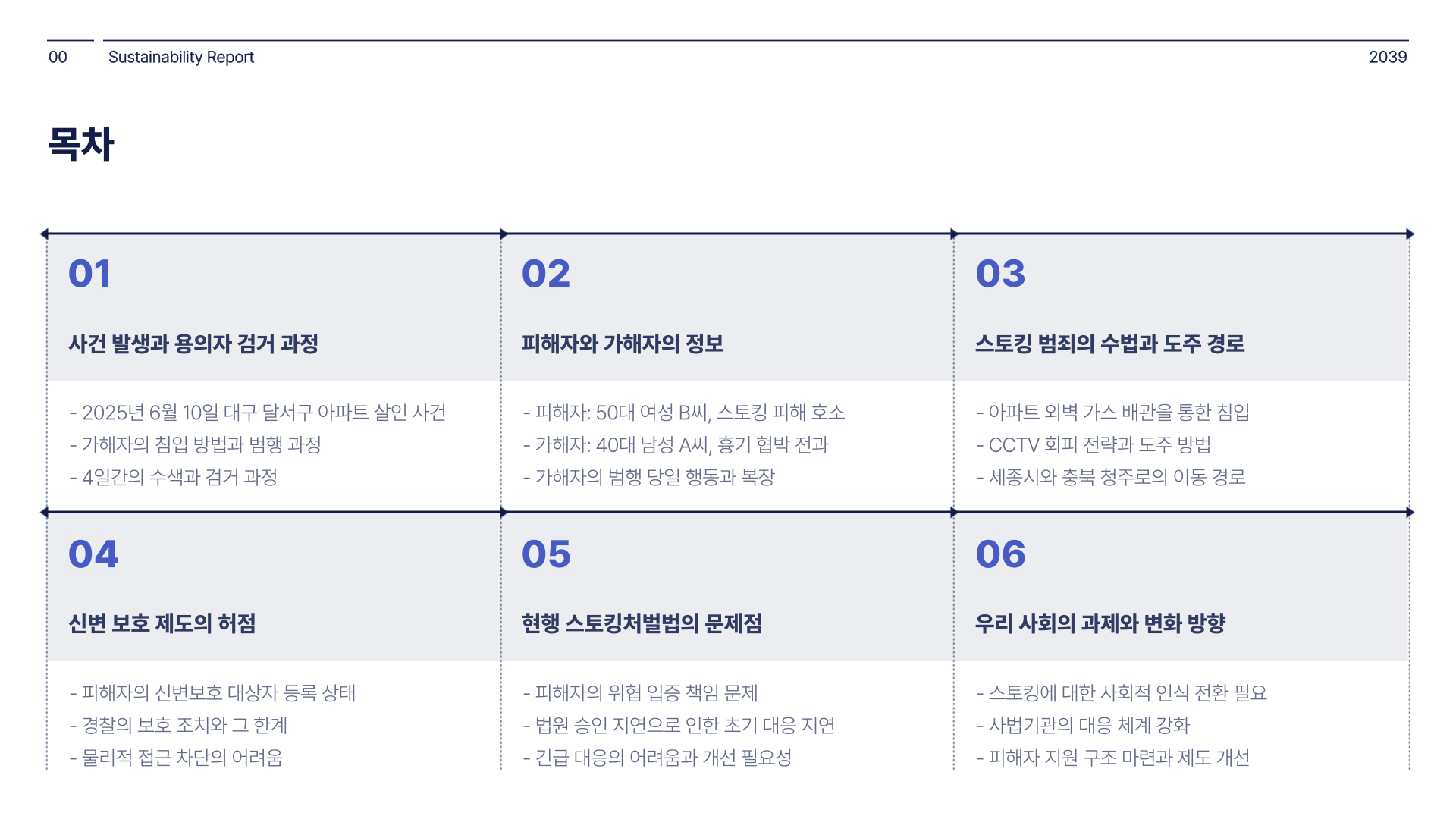 00 Sustainability Report 2039

목차

01

사건 발생과 용의자 검거 과정

- 2025년 6월 10일 대구 달서구 아파트 살인 사건
- 가해자의 침입 방법과 범행 과정
- 4일간의 수색과 검거 과정

02

피해자와 가해자의 정보

- 피해자: 50대 여성 B씨, 스토킹 피해 호소
- 가해자: 40대 남성 A씨, 흉기 협박 전과
- 가해자의 범행 당일 행동과 복장

03

스토킹 범죄의 수법과 도주 경로

- 아파트 외벽 가스 배관을 통한 침입
- CCTV 회피 전략과 도주 방법
- 세종시와 충북 청주로의 이동 경로

04

신변 보호 제도의 허점

- 피해자의 신변보호 대상자 등록 상태
- 경찰의 보호 조치와 그 한계
- 물리적 접근 차단의 어려움

05

현행 스토킹처벌법의 문제점

- 피해자의 위협 입증 책임 문제
- 법원 승인 지연으로 인한 초기 대응 지연
- 긴급 대응의 어려움과 개선 필요성

06

우리 사회의 과제와 변화 방향

- 스토킹에 대한 사회적 인식 전환 필요
- 사법기관의 대응 체계 강화
- 피해자 지원 구조 마련과 제도 개선